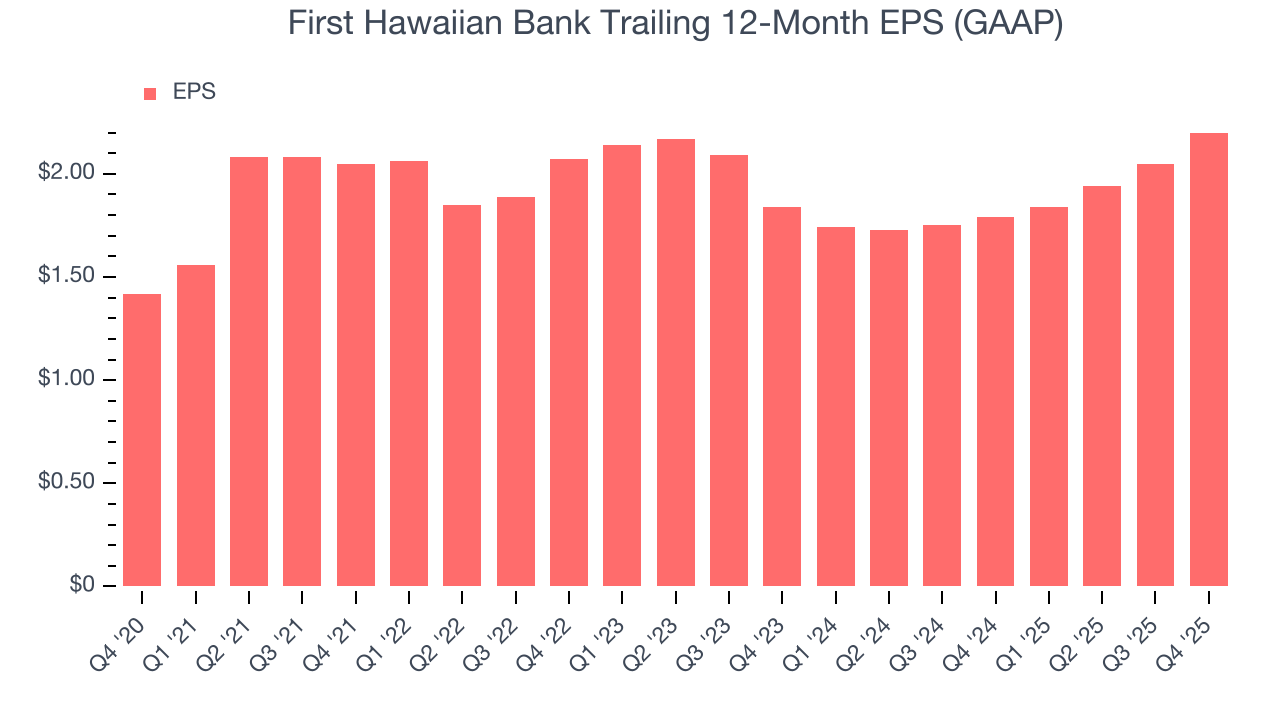 First Hawaiian Bank Trailing 12-Month EPS (GAAP)

EPS

$2.00
$1.50
$1.00
$0.50
$0

Q4 '20
Q1 '21
Q2 '21
Q3 '21
Q4 '21
Q1 '22
Q2 '22
Q3 '22
Q4 '22
Q1 '23
Q2 '23
Q3 '23
Q4 '23
Q1 '24
Q2 '24
Q3 '24
Q4 '24
Q1 '25
Q2 '25
Q3 '25
Q4 '25